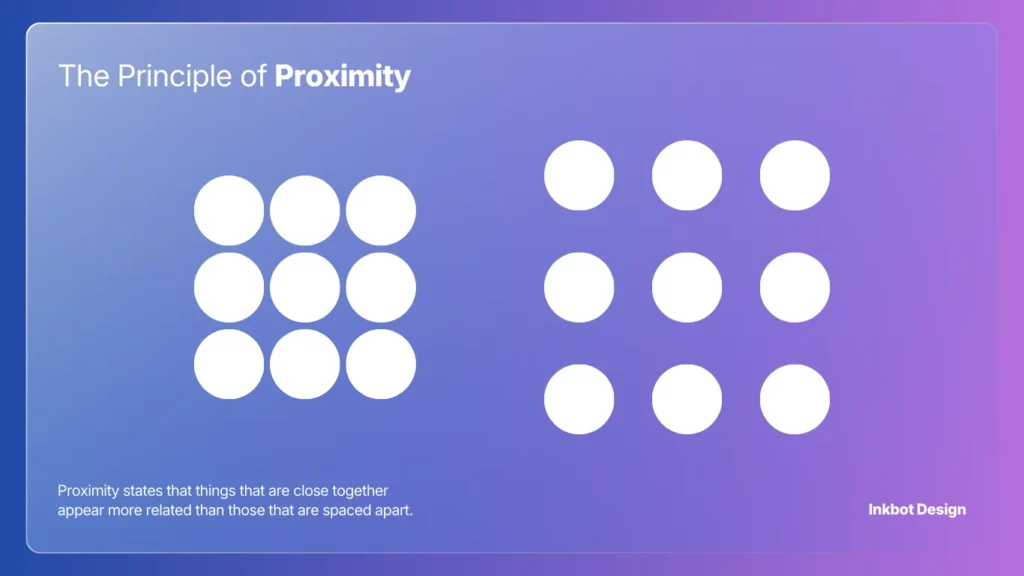 The Principle of Proximity

Proximity states that things that are close together appear more related than those that are spaced apart.

Inkbot Design